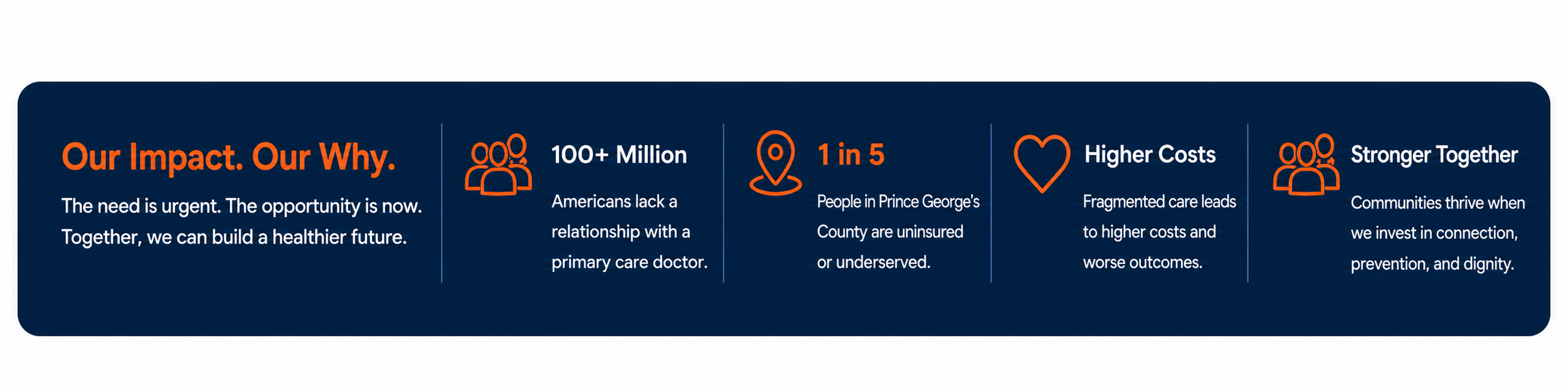 Our Impact. Our Why.

The need is urgent. The opportunity is now. Together, we can build a healthier future.

100+ Million

Americans lack a relationship with a primary care doctor.

1 in 5

People in Prince George's County are uninsured or underserved.

Higher Costs

Fragmented care leads to higher costs and worse outcomes.

Stronger Together

Communities thrive when we invest in connection, prevention, and dignity.